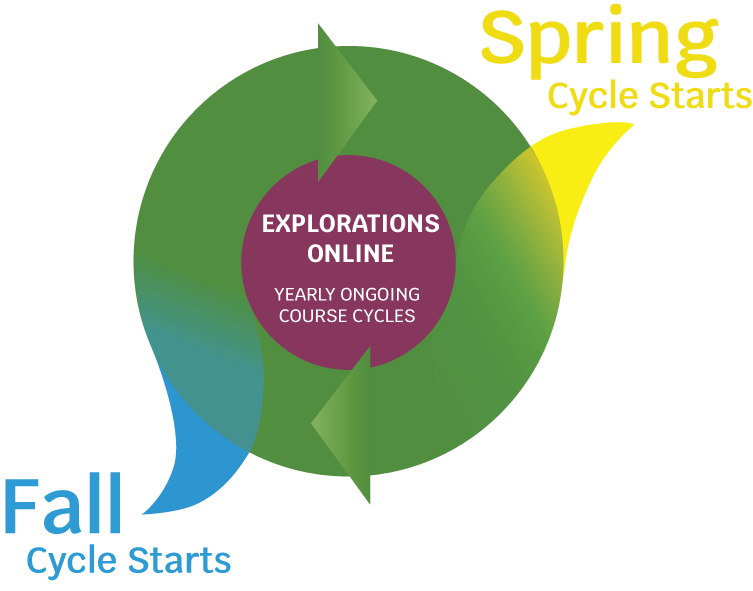 Spring
Cycle Starts

EXPLORATIONS ONLINE

YEARLY ONGOING COURSE CYCLES

Fall
Cycle Starts